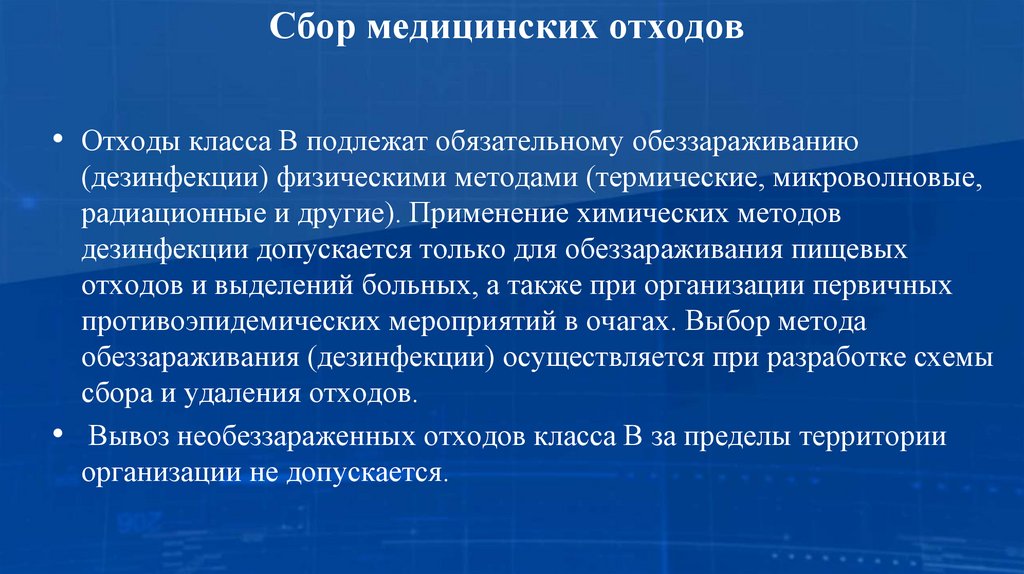 Сбор медицинских отходов

• Отходы класса В подлежат обязательному обеззараживанию (дезинфекции) физическими методами (термические, микроволновые, радиационные и другие). Применение химических методов дезинфекции допускается только для обеззараживания пищевых отходов и выделений больных, а также при организации первичных противоэпидемических мероприятий в очагах. Выбор метода обеззараживания (дезинфекции) осуществляется при разработке схемы сбора и удаления отходов.

• Вывоз необеззараженных отходов класса В за пределы территории организации не допускается.